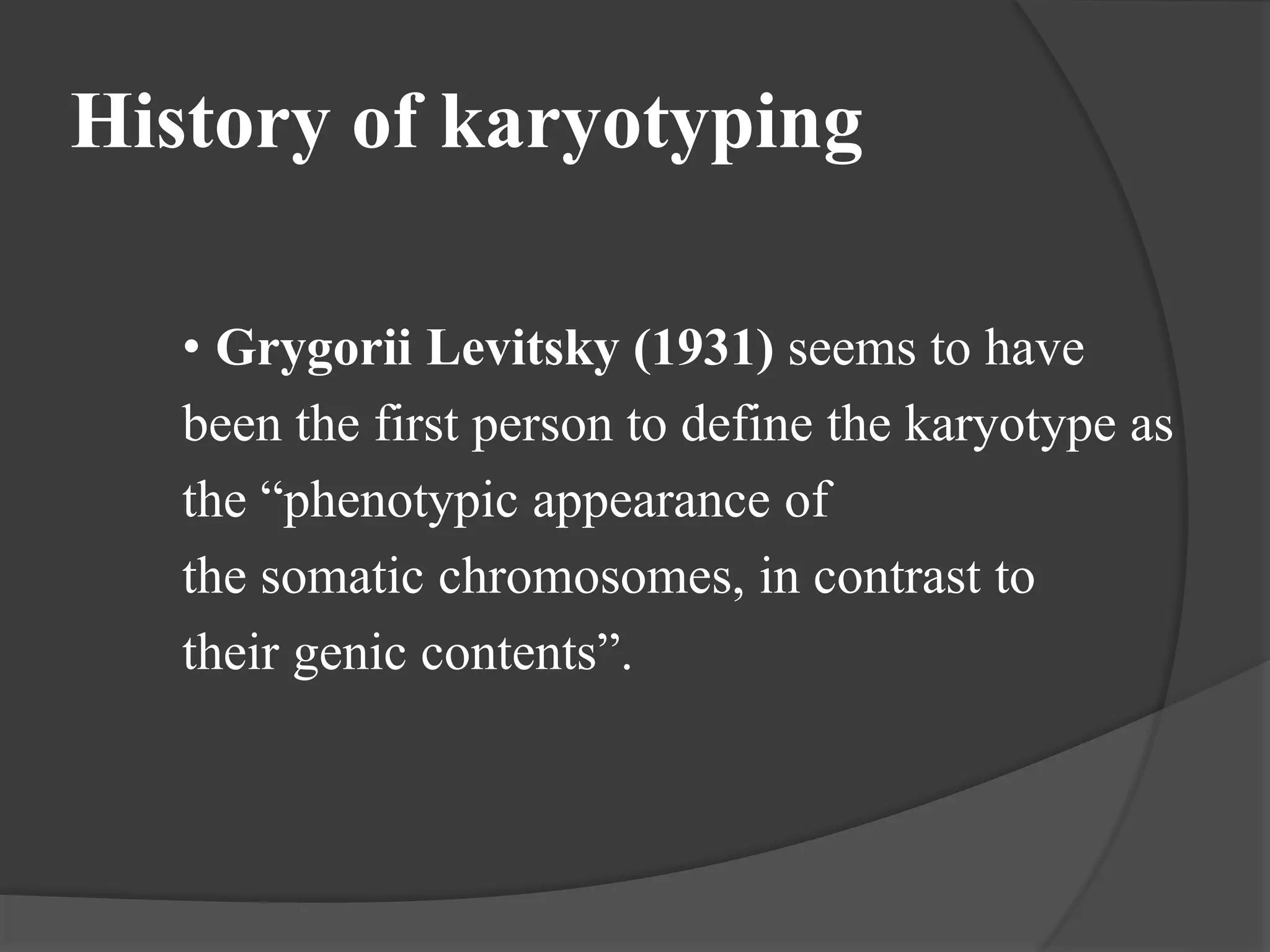 History of karyotyping

• Grygorii Levitsky (1931) seems to have been the first person to define the karyotype as the “phenotypic appearance of the somatic chromosomes, in contrast to their genic contents”.